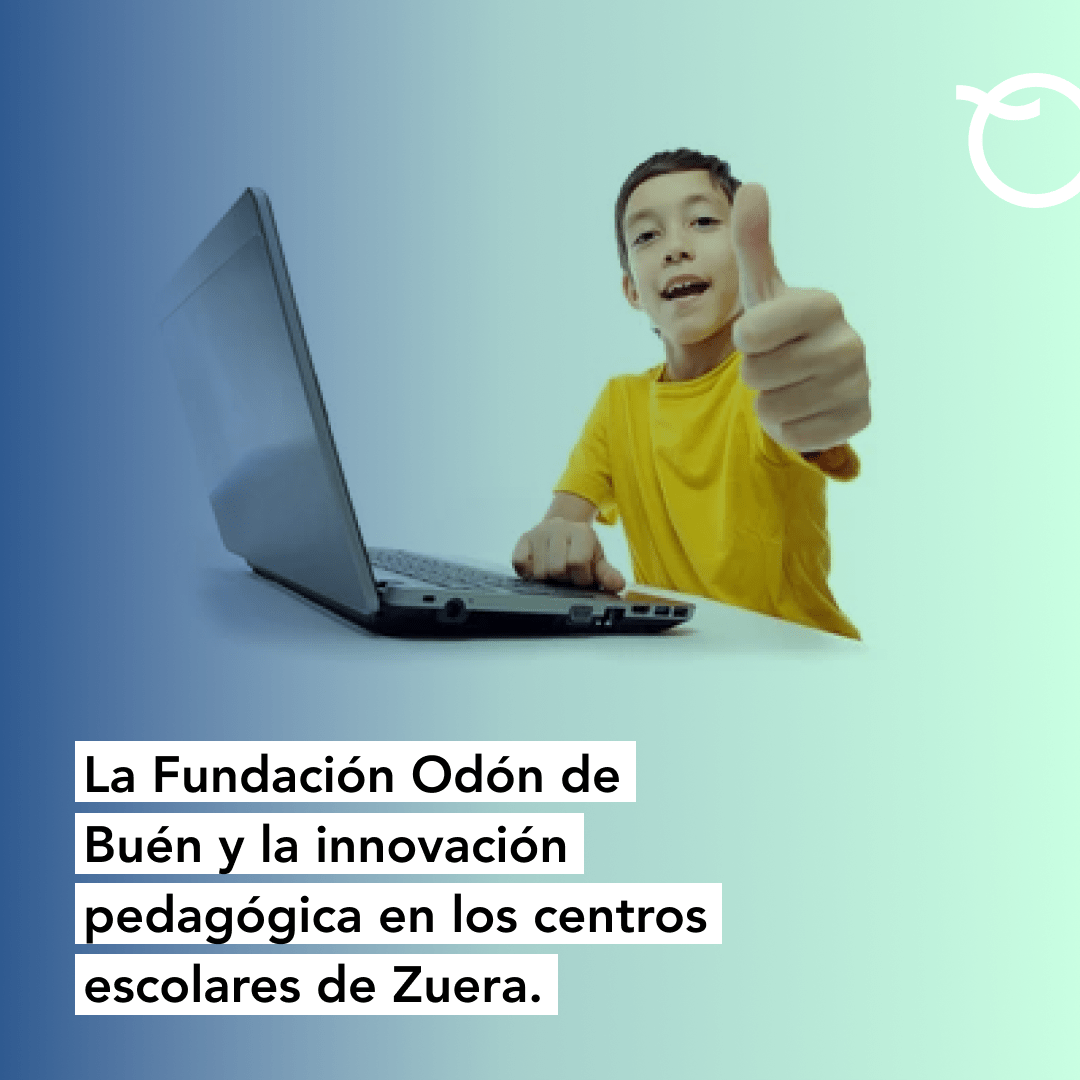 La Fundación Odón de Buén y la innovación pedagógica en los centros escolares de Zuera.